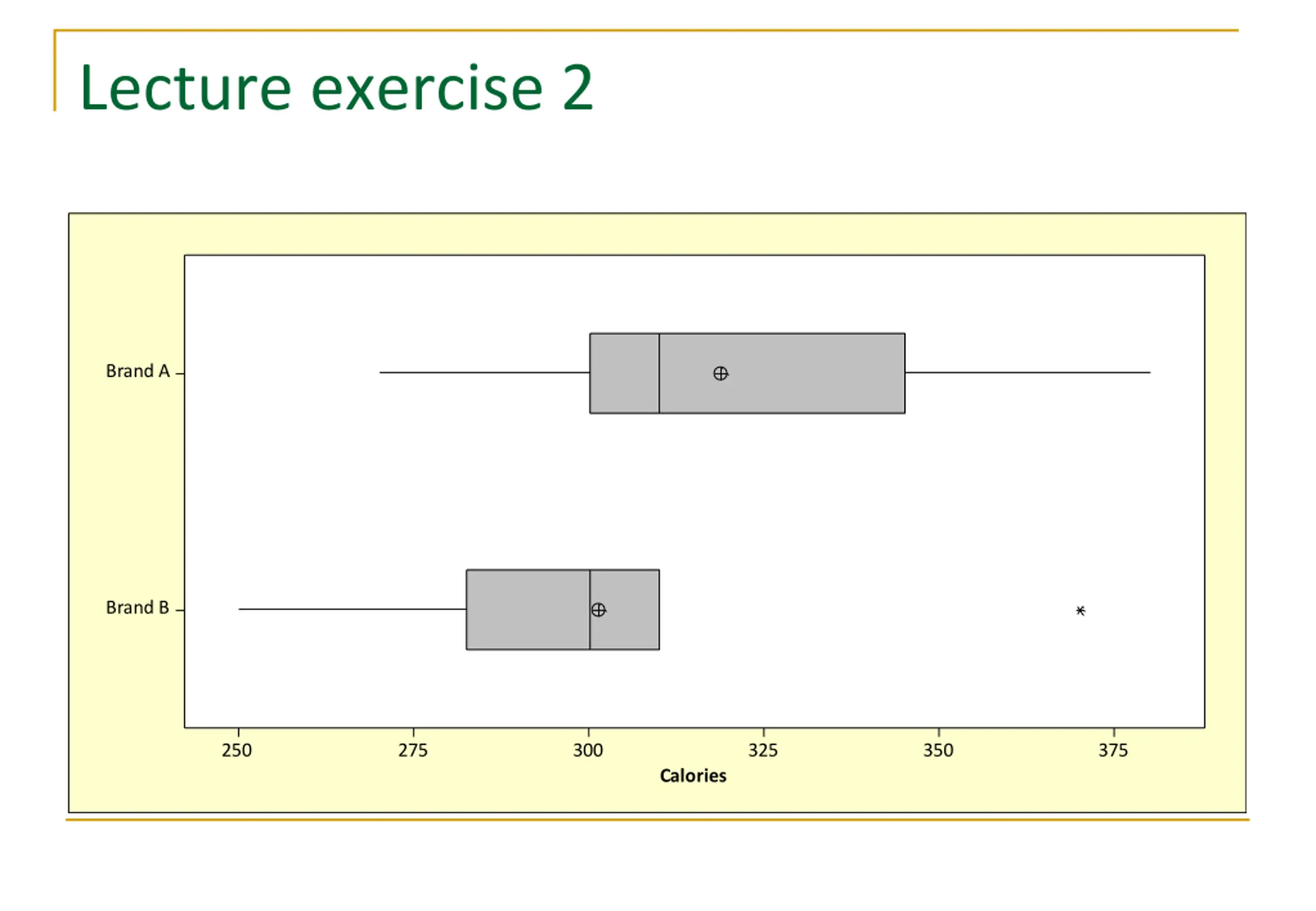 Lecture exercise 2

Brand A
Brand B
250
275
300
325
350
375
Calories